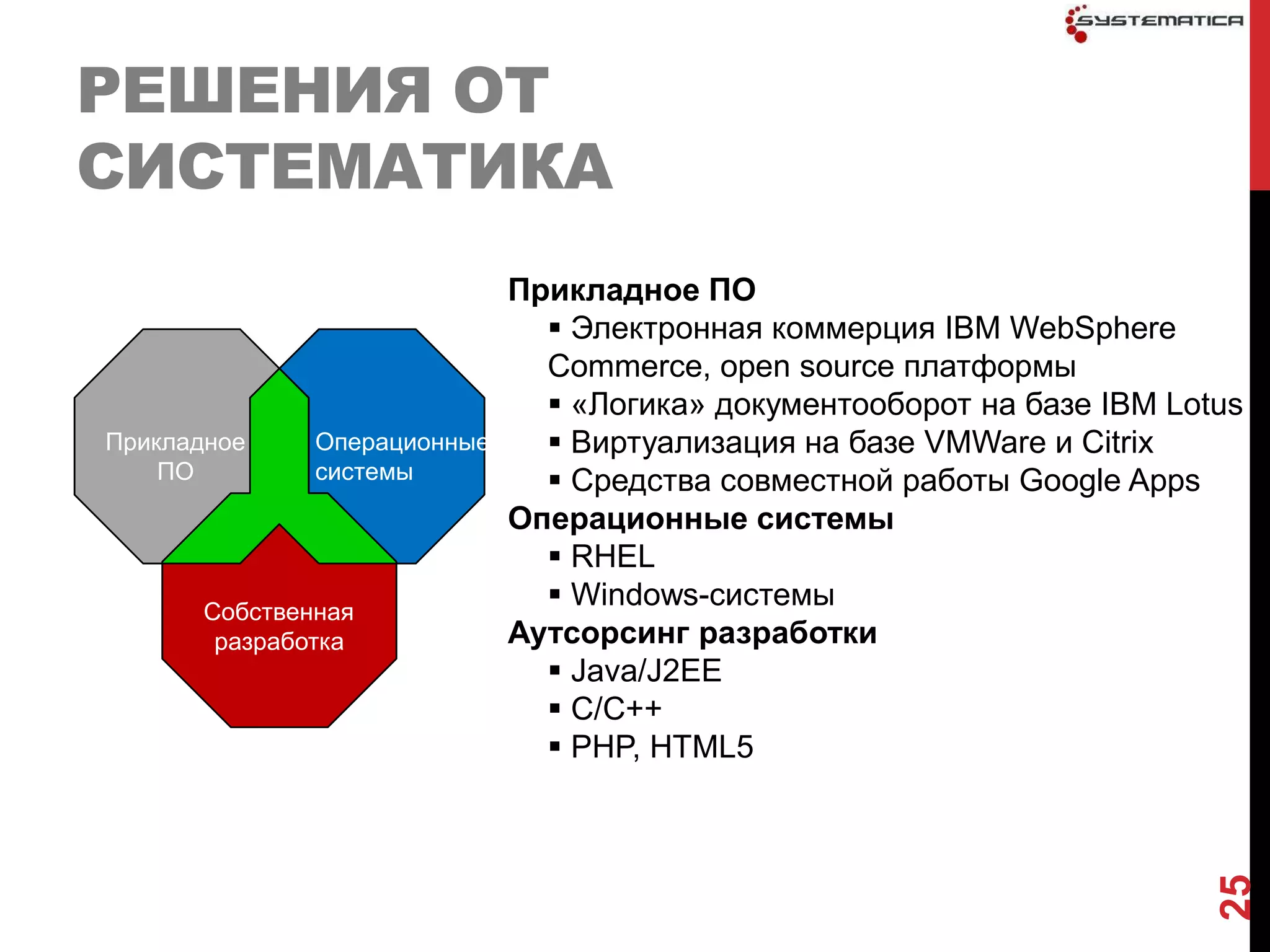 SYSTEMATICA

РЕШЕНИЯ ОТ СИСТЕМАТИКА

Прикладное ПО

Операционные системы

Собственная разработка

Прикладное ПО
▪ Электронная коммерция IBM WebSphere Commerce, open source платформы
▪ «Логика» документооборот на базе IBM Lotus
▪ Виртуализация на базе VMWare и Citrix
▪ Средства совместной работы Google Apps
Операционные системы
▪ RHEL
▪ Windows-системы
Аутсорсинг разработки
▪ Java/J2EE
▪ C/C++
▪ PHP, HTML5

25